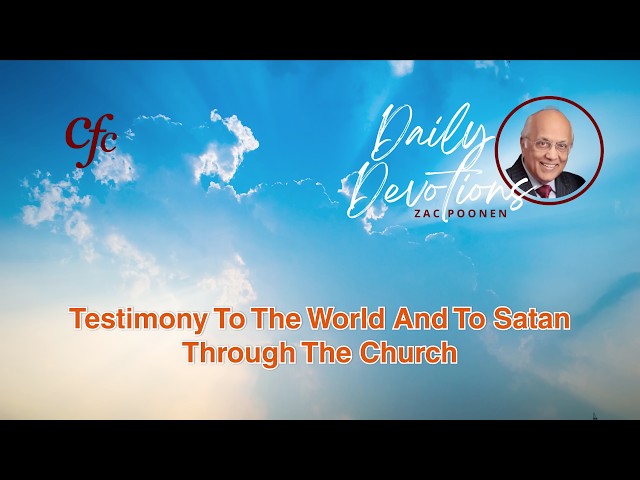 Cfc

Daily Devotions
ZAC POONEN

Testimony To The World And To Satan Through The Church